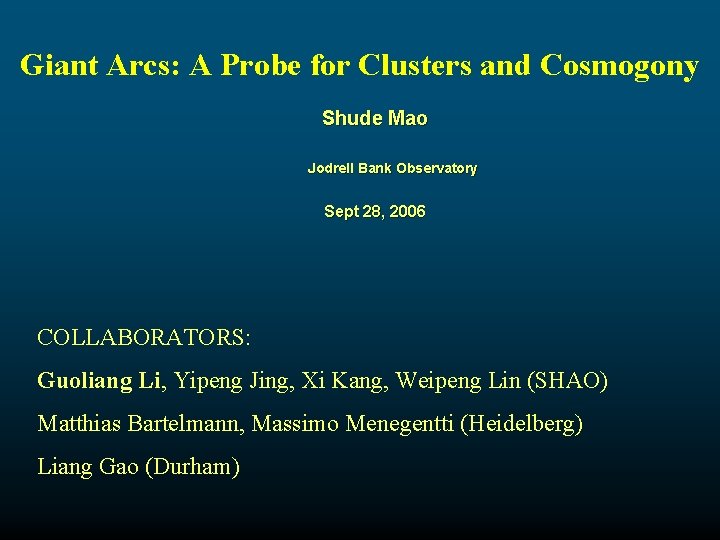 Giant Arcs: A Probe for Clusters and Cosmogony

Shude Mao

Jodrell Bank Observatory

Sept 28, 2006

COLLABORATORS:

Guoliang Li, Yipeng Jing, Xi Kang, Weipeng Lin (SHAO)

Matthias Bartelmann, Massimo Menegentti (Heidelberg)

Liang Gao (Durham)